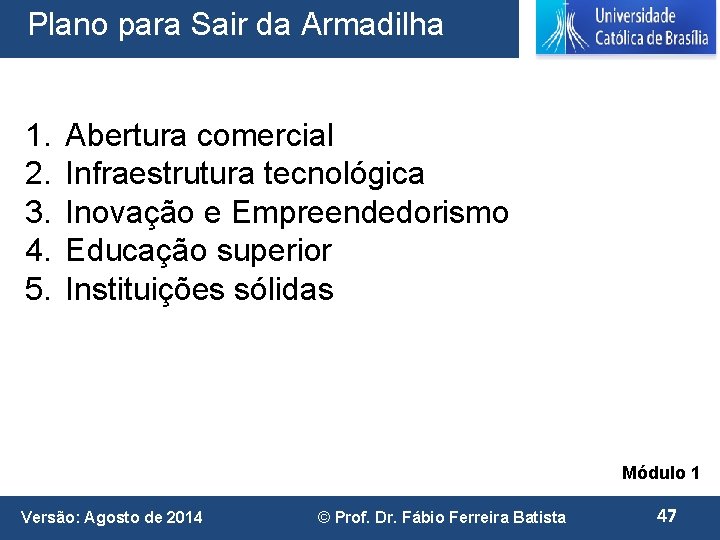 Plano para Sair da Armadilha

Universidade Católica de Brasília

1. Abertura comercial
2. Infraestrutura tecnológica
3. Inovação e Empreendedorismo
4. Educação superior
5. Instituições sólidas

Módulo 1

Versão: Agosto de 2014

© Prof. Dr. Fábio Ferreira Batista

47